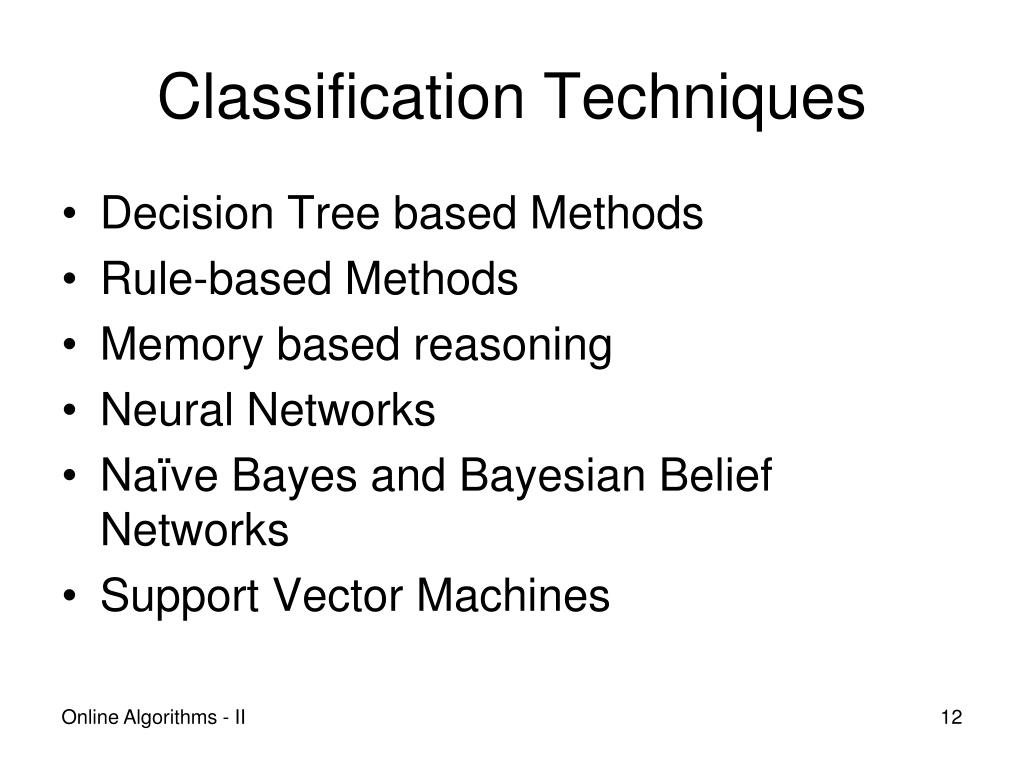 Classification Techniques

• Decision Tree based Methods
• Rule-based Methods
• Memory based reasoning
• Neural Networks
• Naïve Bayes and Bayesian Belief Networks
• Support Vector Machines

Online Algorithms - II

12